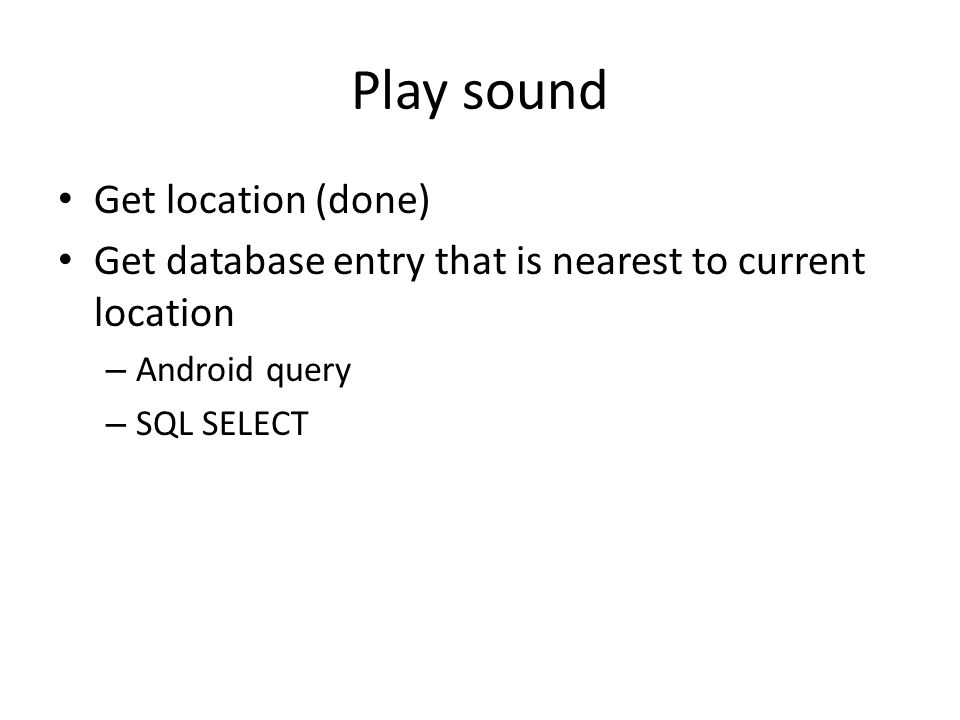 Play sound

• Get location (done)
• Get database entry that is nearest to current location
– Android query
– SQL SELECT